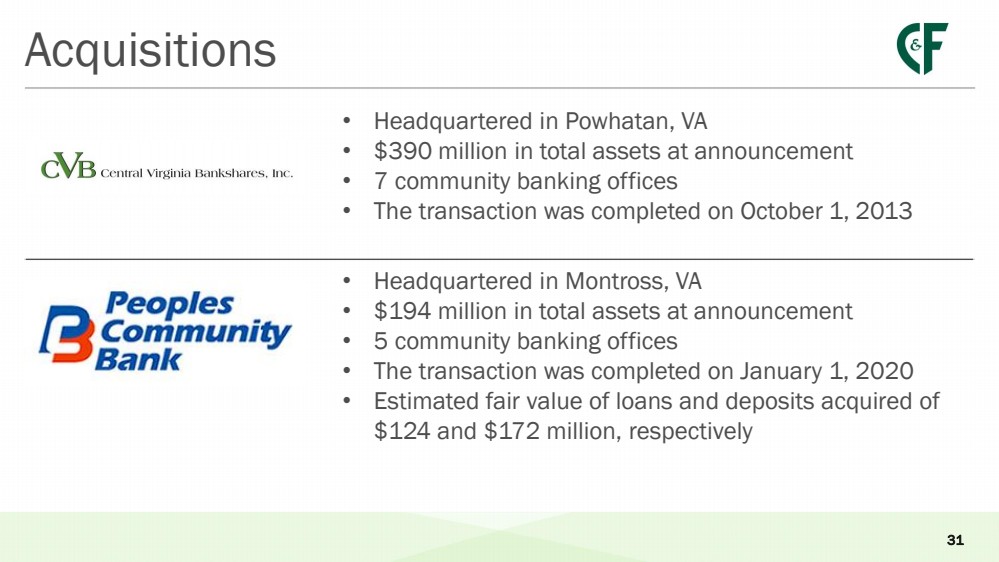 Acquisitions

C&F

CVB Central Virginia Bankshares, Inc.

• Headquartered in Powhatan, VA
• \$390 million in total assets at announcement
• 7 community banking offices
• The transaction was completed on October 1, 2013

Peoples Community Bank

• Headquartered in Montross, VA
• \$194 million in total assets at announcement
• 5 community banking offices
• The transaction was completed on January 1, 2020
• Estimated fair value of loans and deposits acquired of \$124 and \$172 million, respectively

31